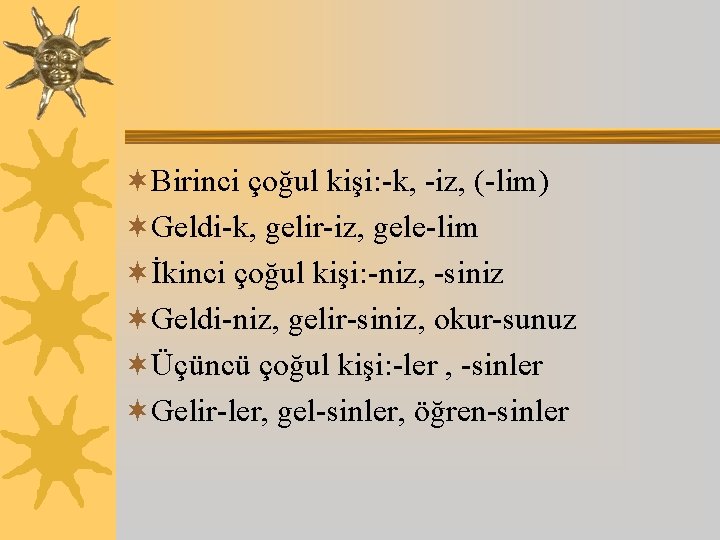 Birinci çoğul kişi:-k, -iz, (-lim)

Geldi-k, gelir-iz, gele-lim

İkinci çoğul kişi:-niz, -siniz

Geldi-niz, gelir-siniz, okur-sunuz

Üçüncü çoğul kişi:-ler , -sinler

Gelir-ler, gel-sinler, öğren-sinler